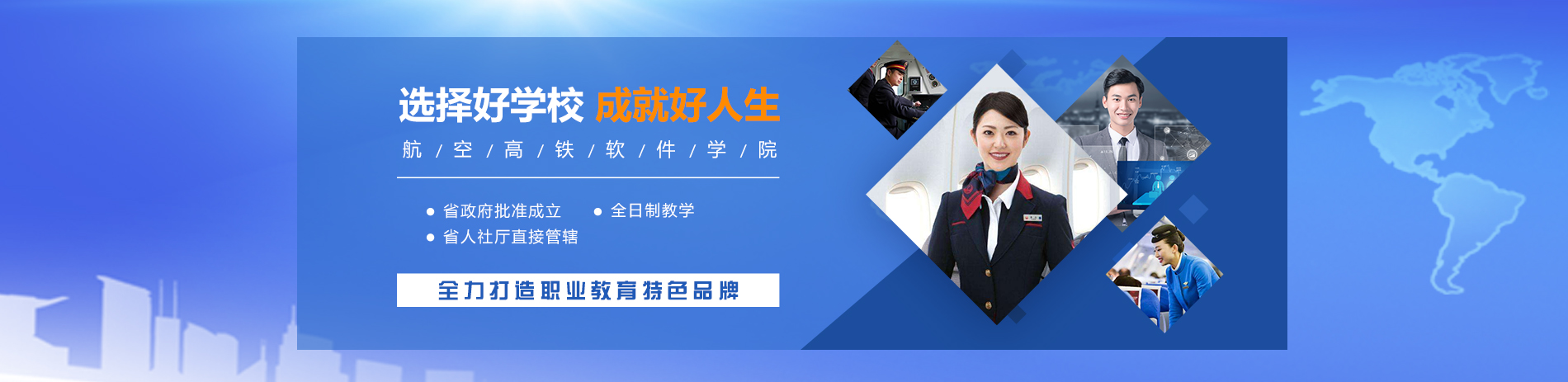 选择好学校 成就好人生

航 / 空 / 高 / 铁 / 软 / 件 / 学 / 院

● 省政府批准成立
● 全日制教学
● 省人社厅直接管辖

全力打造职业教育特色品牌